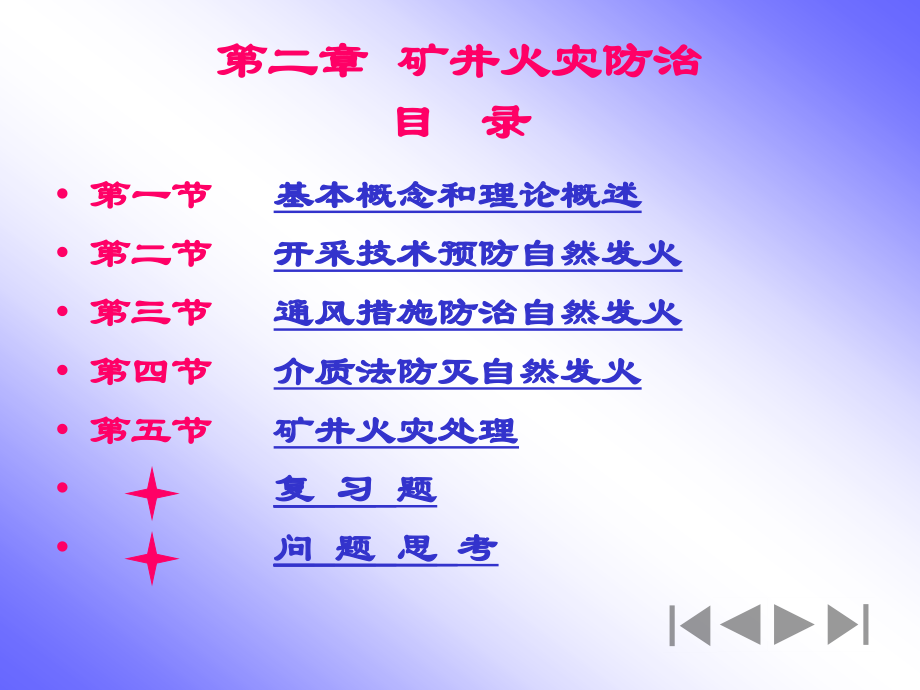 第二章 矿井火灾防治

目 录

• 第一节 基本概念和理论概述
• 第二节 开采技术预防自然发火
• 第三节 通风措施防治自然发火
• 第四节 介质法防灭自然发火
• 第五节 矿井火灾处理
• 复 习 题
• 问 题 思 考